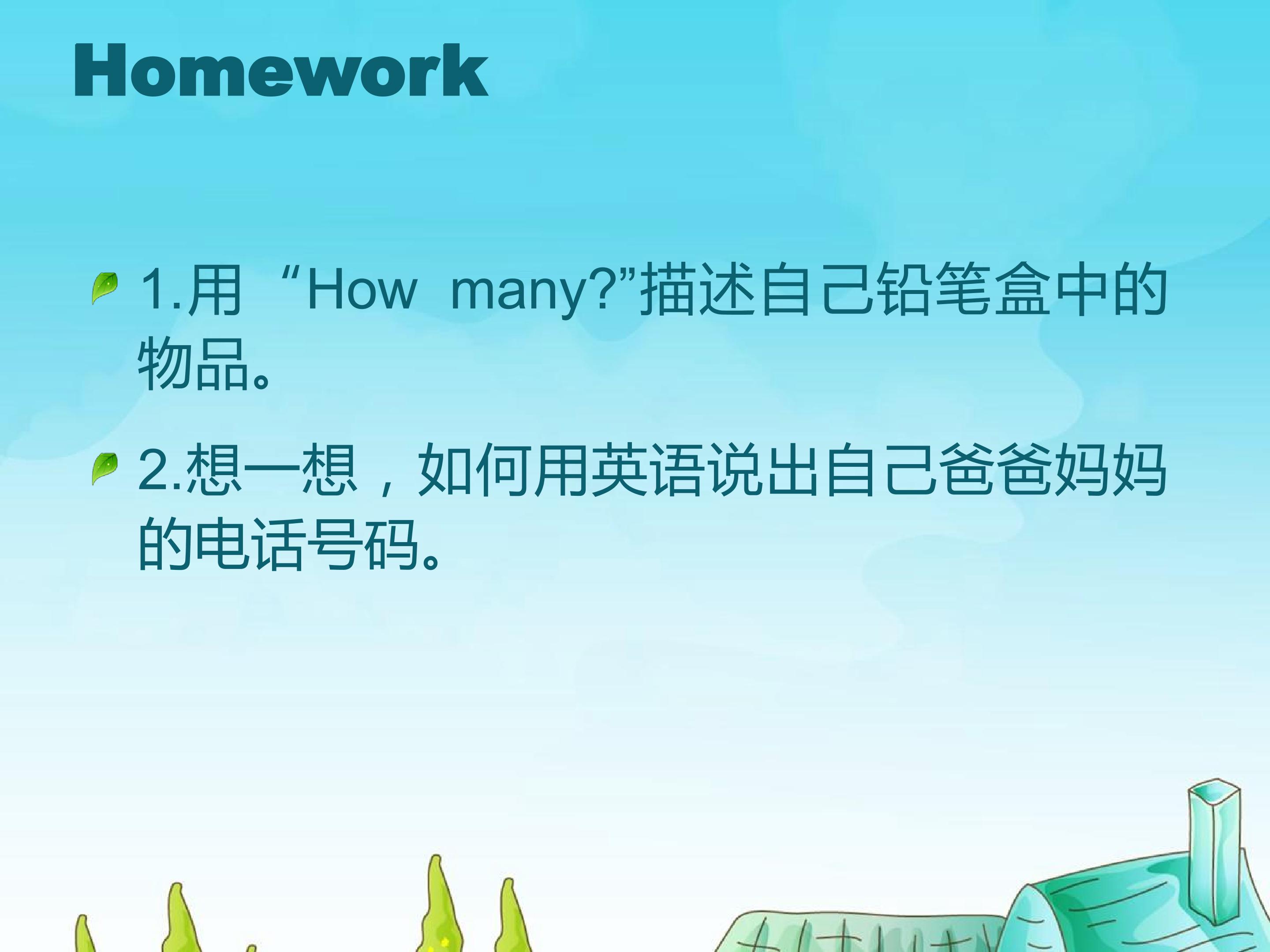 Homework

1.用 “How many?”描述自己铅笔盒中的物品。

2.想一想，如何用英语说出自己爸爸妈妈的电话号码。